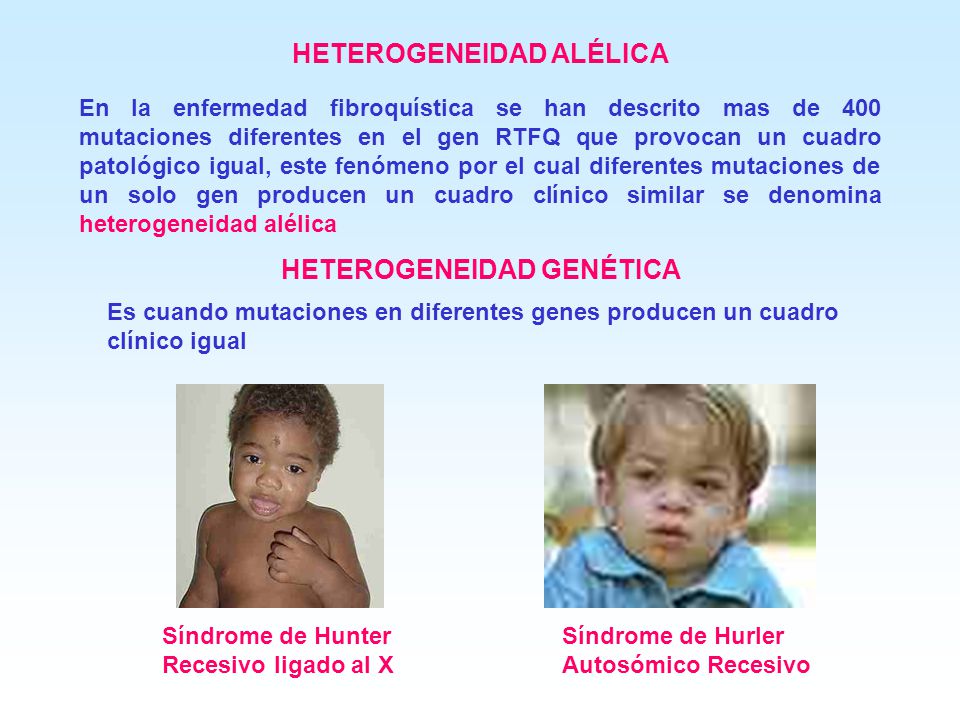 HETEROGENEIDAD ALÉLICA

En la enfermedad fibroquística se han descrito mas de 400 mutaciones diferentes en el gen RTFQ que provocan un cuadro patológico igual, este fenómeno por el cual diferentes mutaciones de un solo gen producen un cuadro clínico similar se denomina heterogeneidad alélica

HETEROGENEIDAD GENÉTICA

Es cuando mutaciones en diferentes genes producen un cuadro clínico igual

Síndrome de Hunter
Recesivo ligado al X

Síndrome de Hurler
Autosómico Recesivo